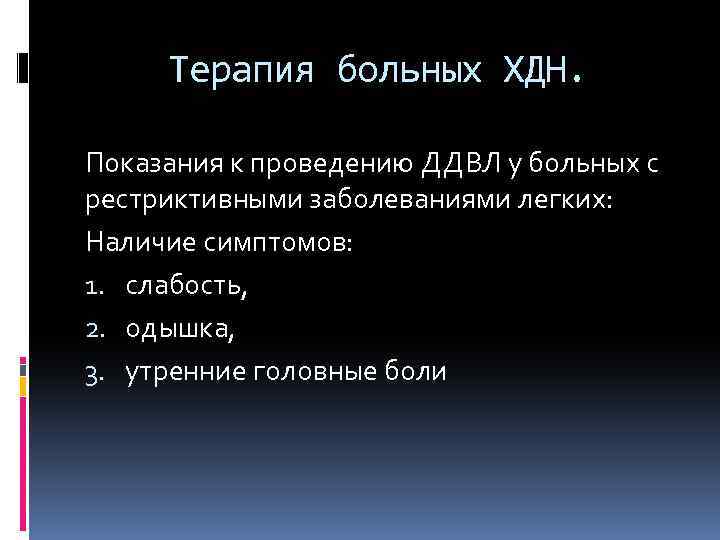 Терапия больных ХДН.

Показания к проведению ДДВЛ у больных с рестриктивными заболеваниями легких:

Наличие симптомов:

1. слабость,
2. одышка,
3. утренние головные боли